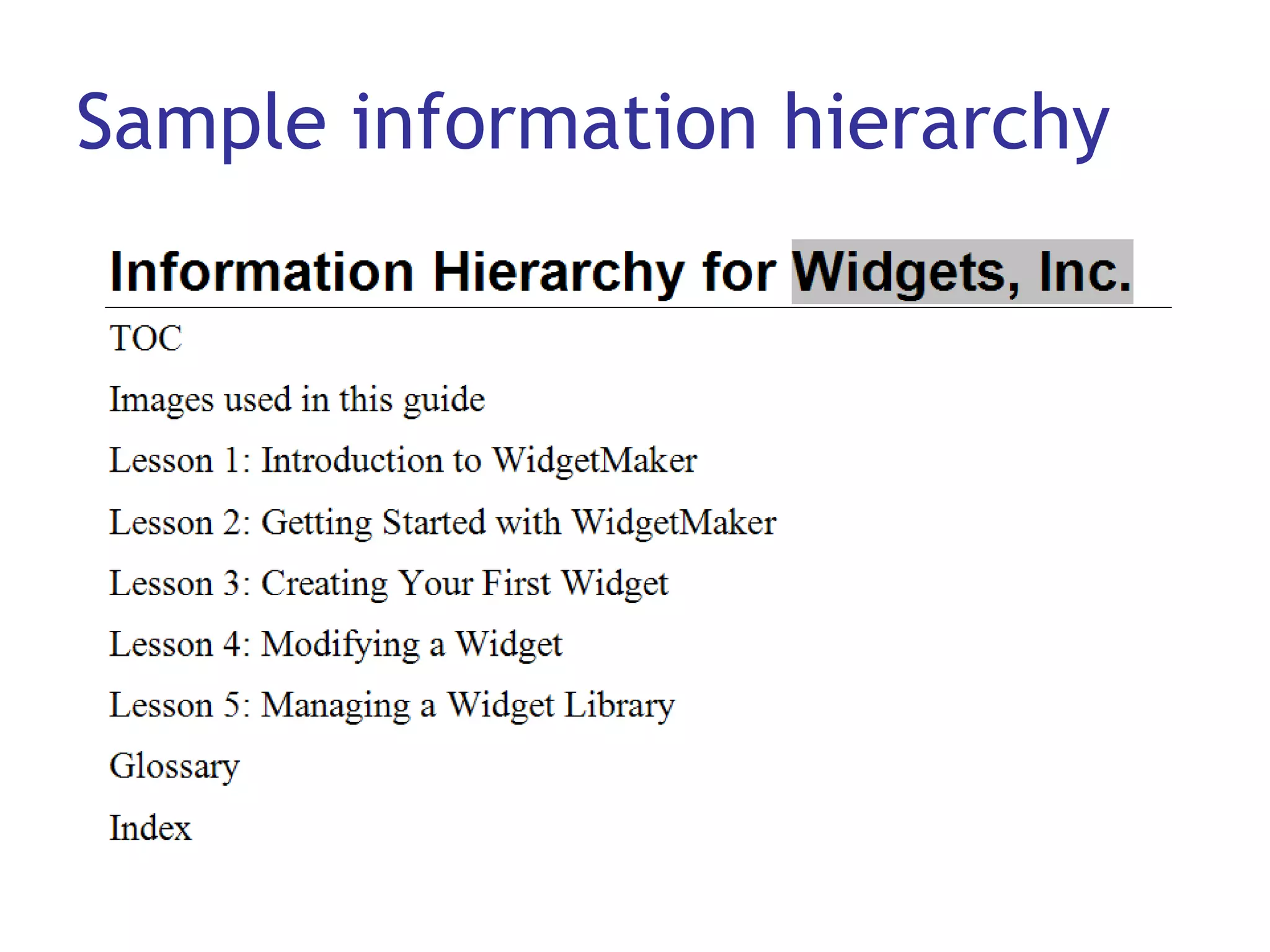 Sample information hierarchy

Information Hierarchy for Widgets, Inc.

TOC

Images used in this guide

Lesson 1: Introduction to WidgetMaker

Lesson 2: Getting Started with WidgetMaker

Lesson 3: Creating Your First Widget

Lesson 4: Modifying a Widget

Lesson 5: Managing a Widget Library

Glossary

Index